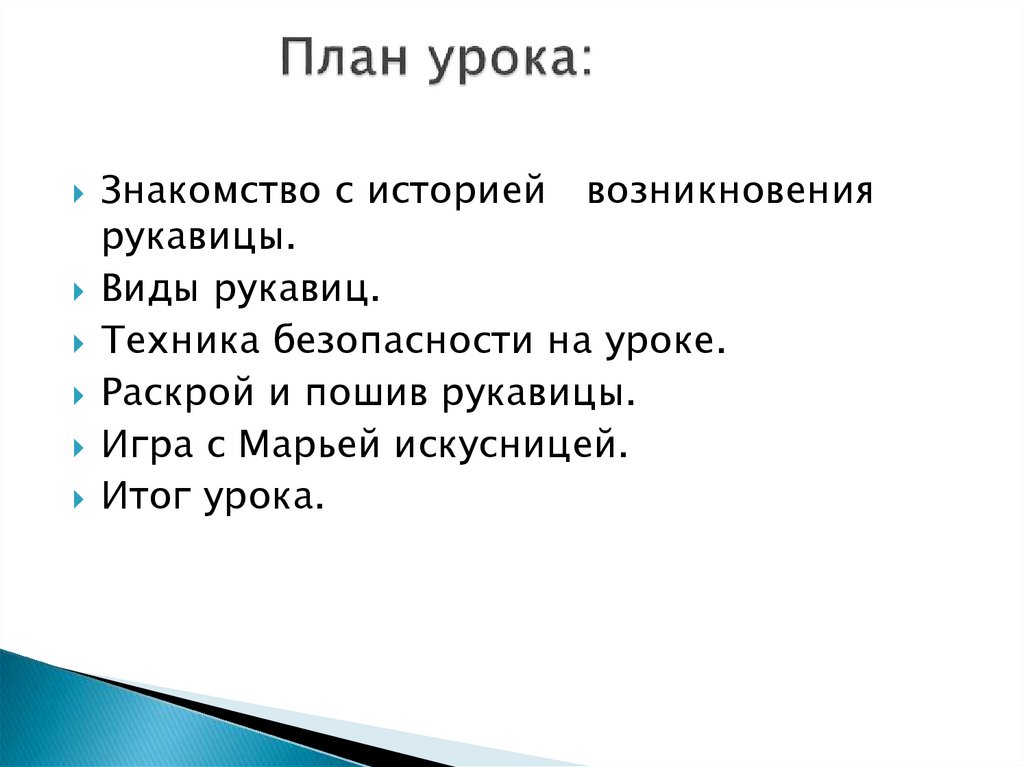 План урока:

Знакомство с историей возникновения рукавицы.

Виды рукавиц.

Техника безопасности на уроке.

Раскрой и пошив рукавицы.

Игра с Марьей искусницей.

Итог урока.